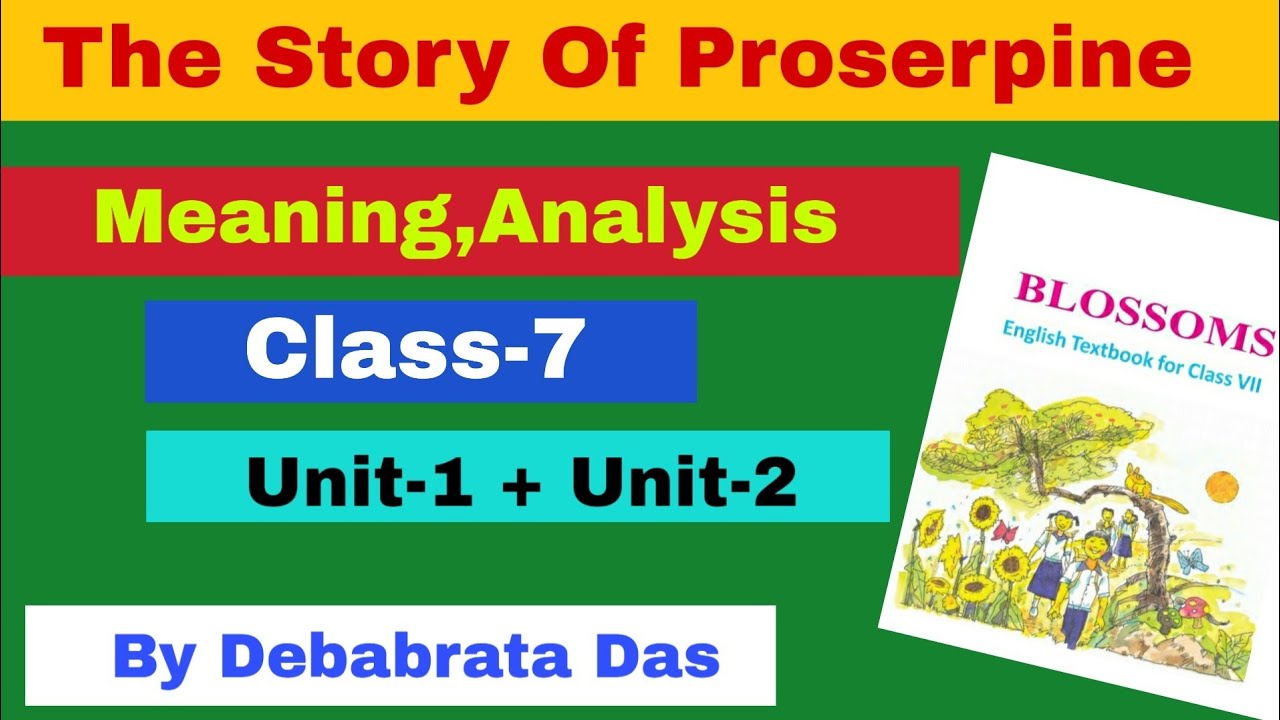 The Story Of Proserpine

Meaning,Analysis

Class-7

Unit-1 + Unit-2

By Debabrata Das

BLOSSOMS
English Textbook for Class VII